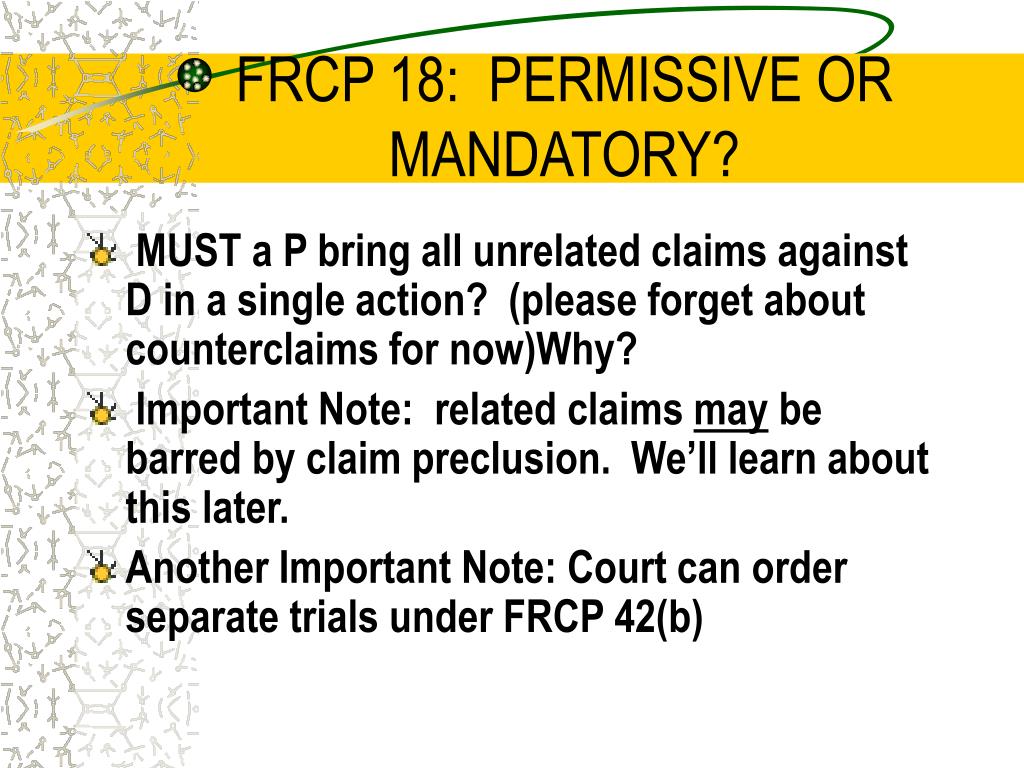 FRCP 18: PERMISSIVE OR MANDATORY?

MUST a P bring all unrelated claims against D in a single action? (please forget about counterclaims for now)Why?

Important Note: related claims may be barred by claim preclusion. We'll learn about this later.

Another Important Note: Court can order separate trials under FRCP 42(b)